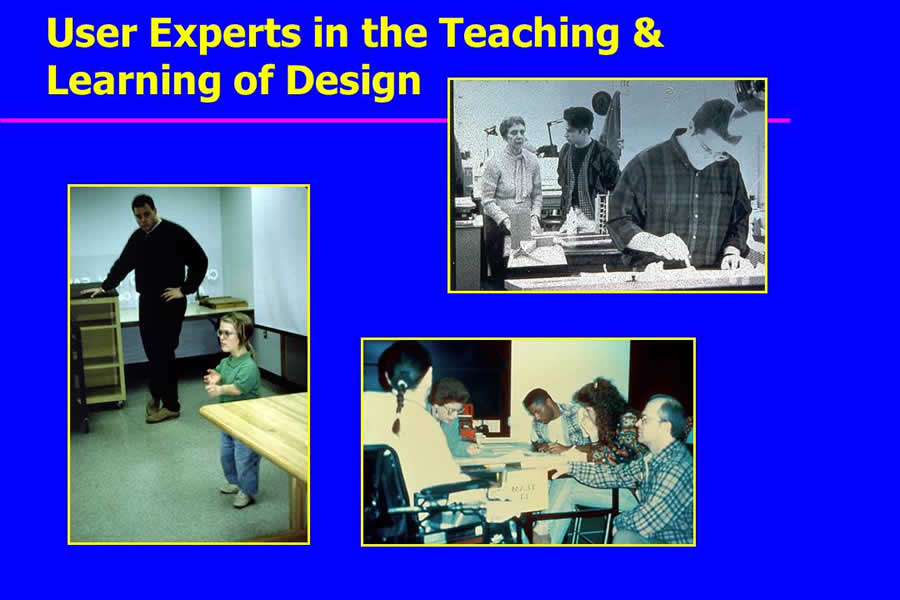 User Experts in the Teaching & Learning of Design